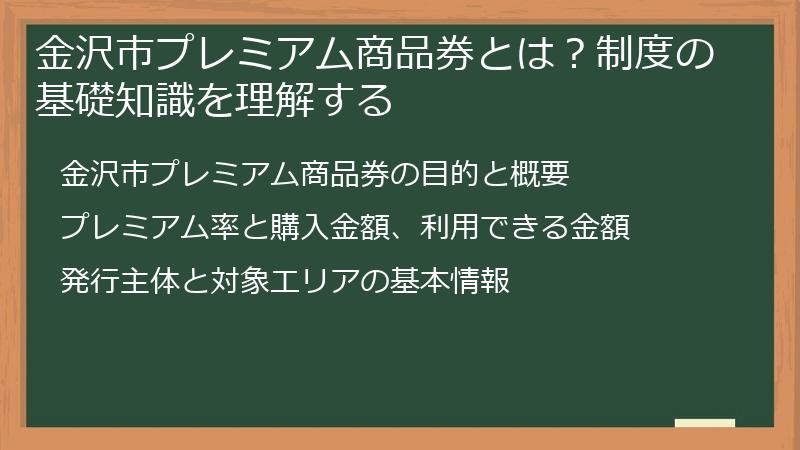 金沢市プレミアム商品券とは？制度の基礎知識を理解する

金沢市プレミアム商品券の目的と概要

プレミアム率と購入金額、利用できる金額

発行主体と対象エリアの基本情報